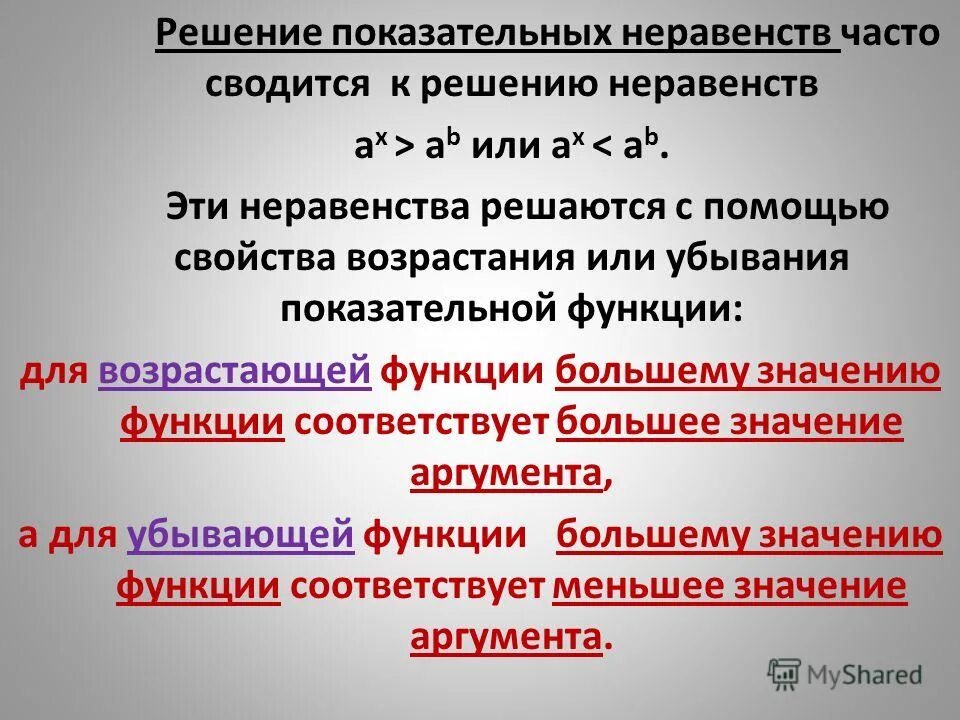 Решение показательных неравенств часто сводится к решению неравенств

$a^x > a^b$ или $a^x < a^b$.

Эти неравенства решаются с помощью свойства возрастания или убывания показательной функции:

для возрастающей функции большему значению функции соответствует большее значение аргумента,

а для убывающей функции большему значению функции соответствует меньшее значение аргумента.

MyShared